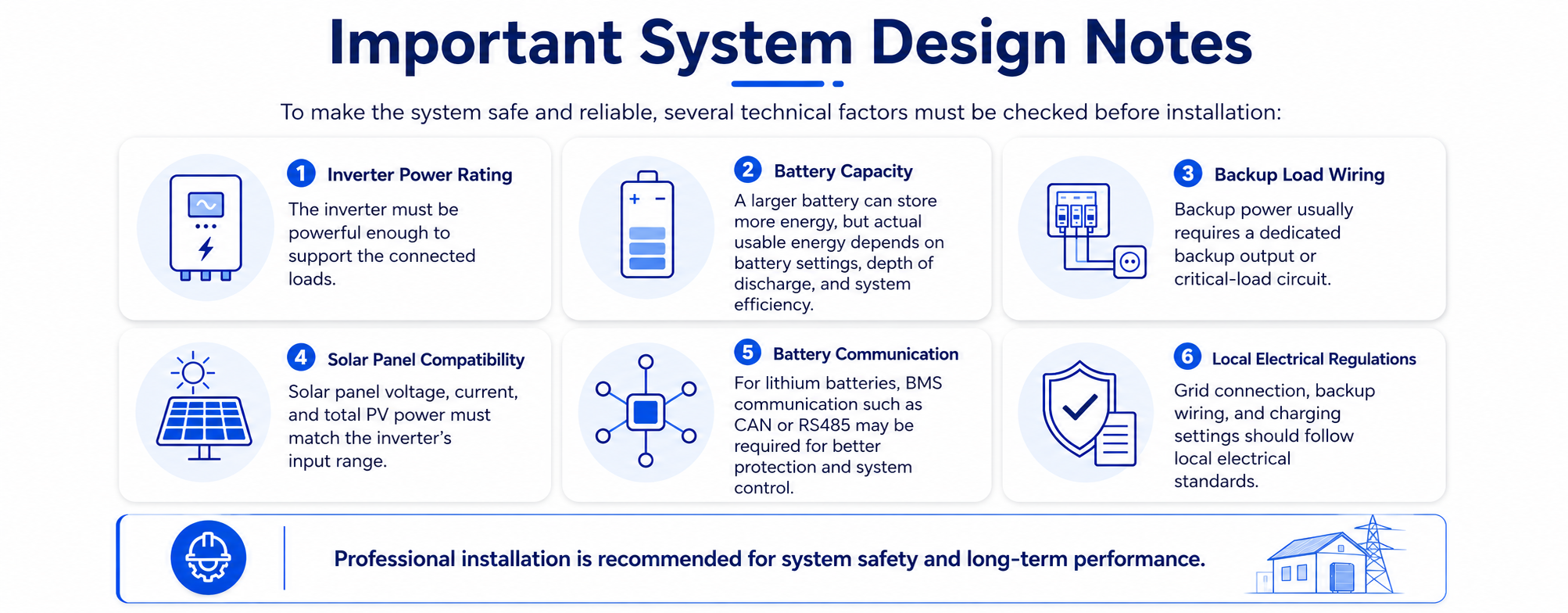 Important System Design Notes

To make the system safe and reliable, several technical factors must be checked before installation:

1 Inverter Power Rating
The inverter must be powerful enough to support the connected loads.

2 Battery Capacity
A larger battery can store more energy, but actual usable energy depends on battery settings, depth of discharge, and system efficiency.

3 Backup Load Wiring
Backup power usually requires a dedicated backup output or critical-load circuit.

4 Solar Panel Compatibility
Solar panel voltage, current, and total PV power must match the inverter's input range.

5 Battery Communication
For lithium batteries, BMS communication such as CAN or RS485 may be required for better protection and system control.

6 Local Electrical Regulations
Grid connection, backup wiring, and charging settings should follow local electrical standards.

Professional installation is recommended for system safety and long-term performance.